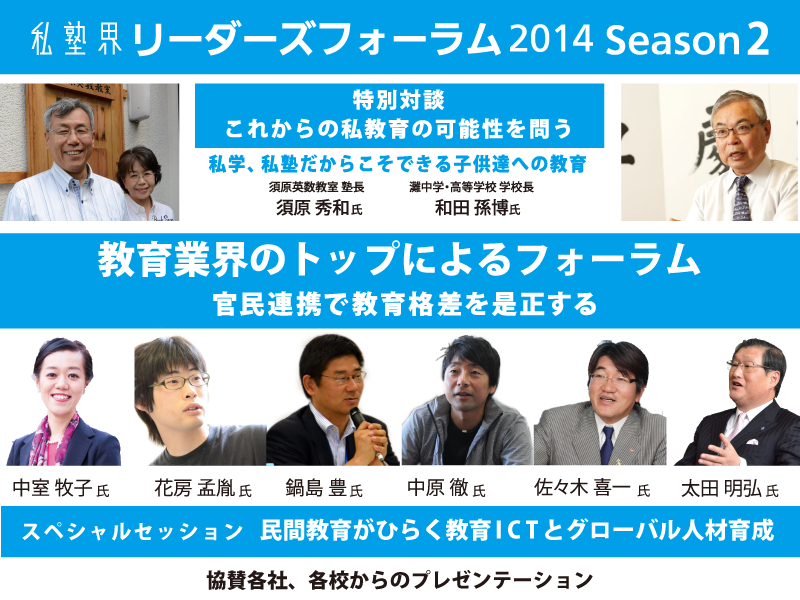 私塾界 リーダーズフォーラム 2014 Season 2

特別対談
これからの私教育の可能性を問う

私学、私塾だからこそできる子供達への教育

須原英数教室 塾長
須原 秀和氏

灘中学・高等学校 学校長
和田 孫博氏

教育業界のトップによるフォーラム
官民連携で教育格差を是正する

中室 牧子氏
花房 孟胤氏
鍋島 豊氏
中原 徹氏
佐々木 喜一氏
太田 明弘氏

スペシャルセッション 民間教育がひらく教育ICTとグローバル人材育成

協賛各社、各校からのプレゼンテーション